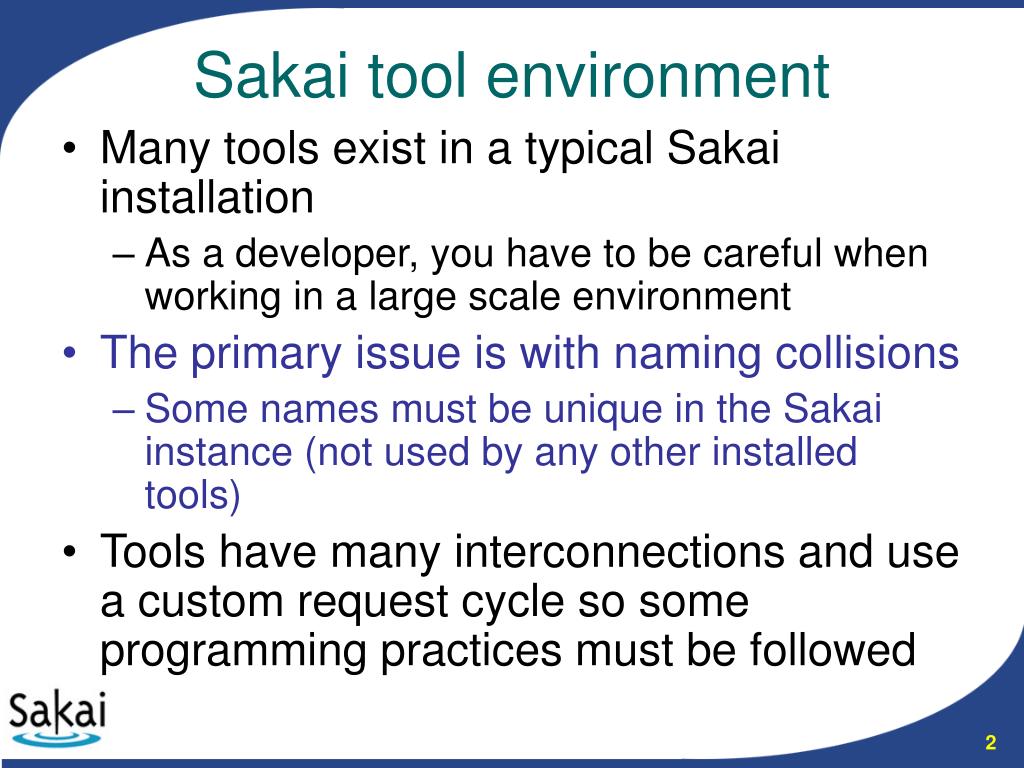 Sakai tool environment

• Many tools exist in a typical Sakai installation
– As a developer, you have to be careful when working in a large scale environment
• The primary issue is with naming collisions
– Some names must be unique in the Sakai instance (not used by any other installed tools)
• Tools have many interconnections and use a custom request cycle so some programming practices must be followed

Sakai

2